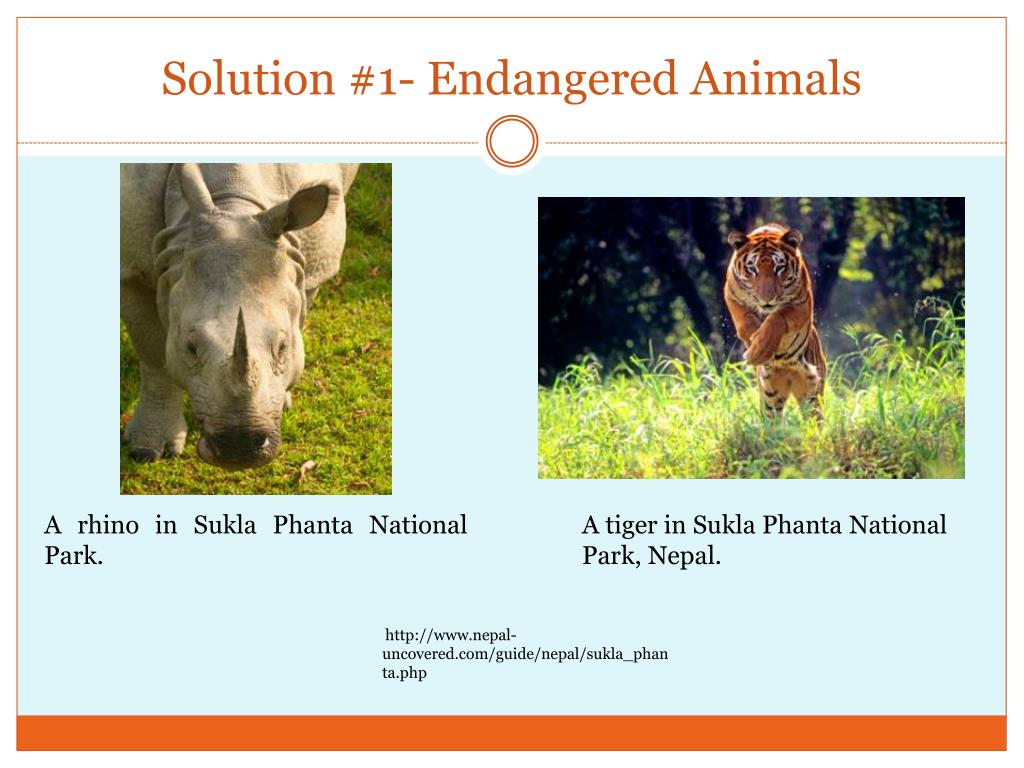 Solution #1- Endangered Animals

A rhino in Sukla Phanta National Park.

A tiger in Sukla Phanta National Park, Nepal.

http://www.nepal-uncovered.com/guide/nepal/sukla_phanta.php